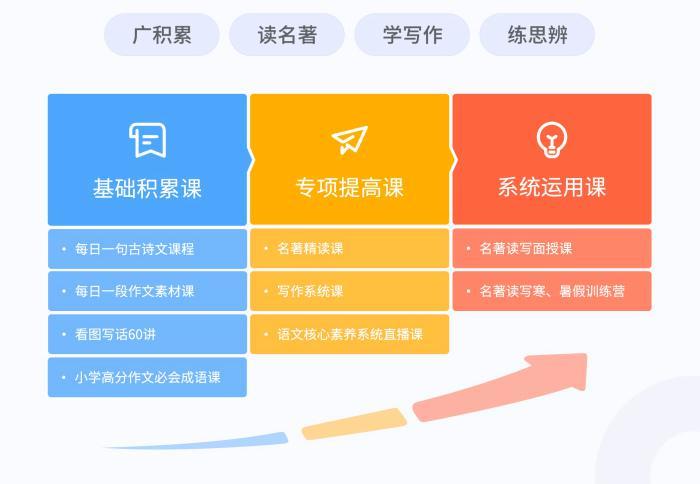 广积累　读名著　学写作　练思辨

基础积累课

• 每日一句古诗文课程
• 每日一段作文素材课
• 看图写话60讲
• 小学高分作文必会成语课

专项提高课

• 名著精读课
• 写作系统课
• 语文核心素养系统直播课

系统运用课

• 名著读写面授课
• 名著读写寒、暑假训练营